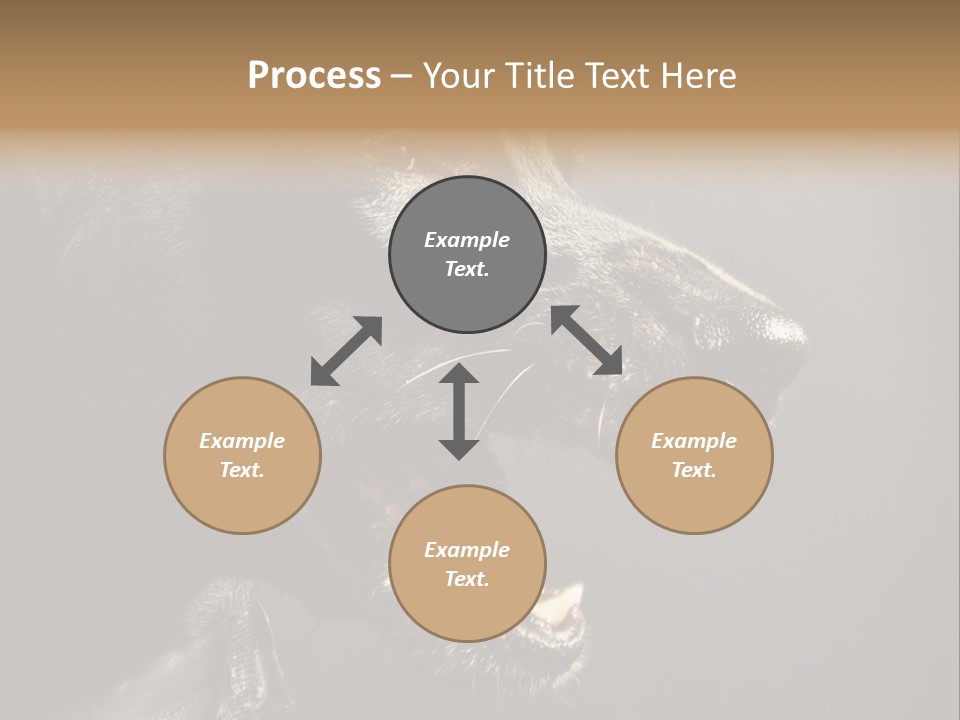 Process – Your Title Text Here

Example Text.

Example Text.

Example Text.

Example Text.